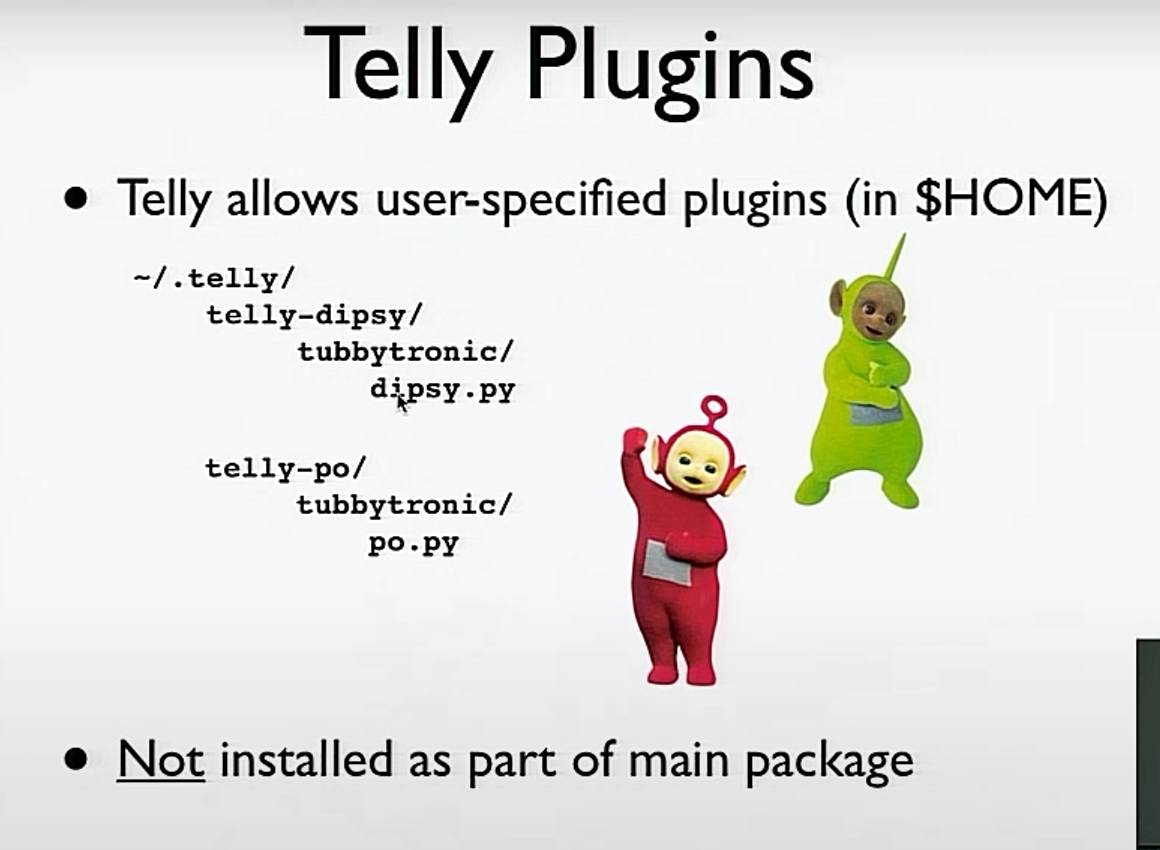 Telly Plugins

• Telly allows user-specified plugins (in \$HOME)

~/.telly/
telly-dipsy/
tubbytronic/
dipsy.py

telly-po/
tubbytronic/
po.py

• Not installed as part of main package